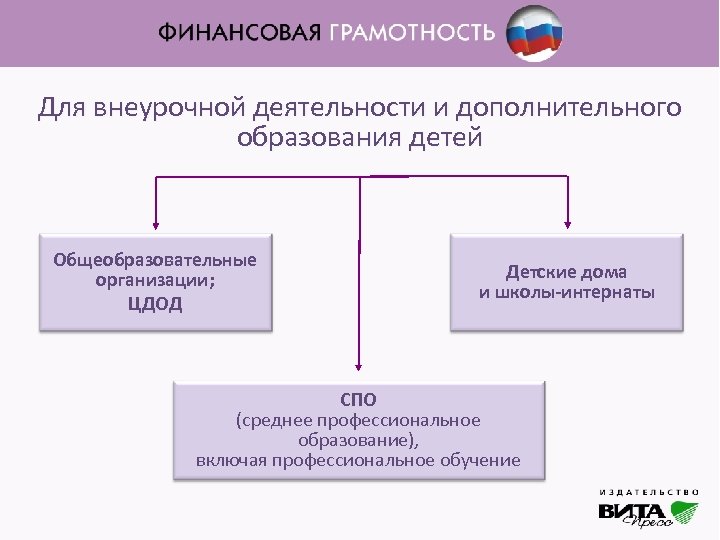 ФИНАНСОВАЯ ГРАМОТНОСТЬ

Для внеурочной деятельности и дополнительного образования детей

Общеобразовательные организации;
ЦДОД

Детские дома и школы-интернаты

СПО
(среднее профессиональное образование),
включая профессиональное обучение

ИЗДАТЕЛЬСТВО
ВИТА Пресс